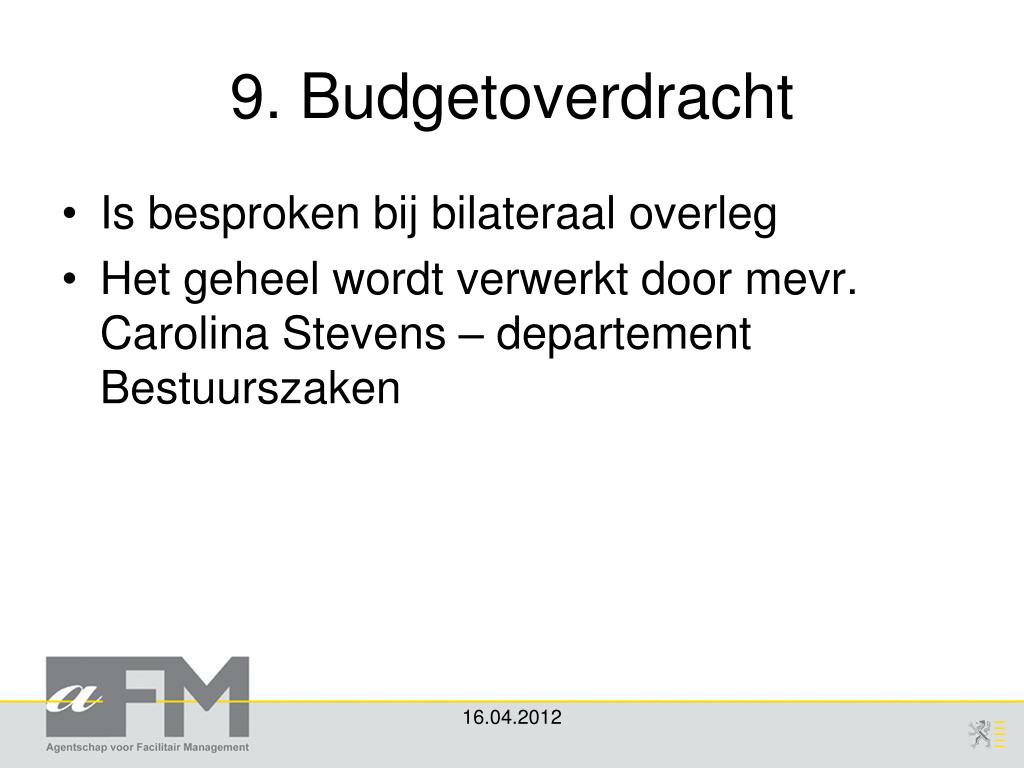 9. Budgetoverdracht

• Is besproken bij bilateraal overleg
• Het geheel wordt verwerkt door mevr. Carolina Stevens – departement Bestuurszaken

aFM
Agentschap voor Facilitair Management

16.04.2012